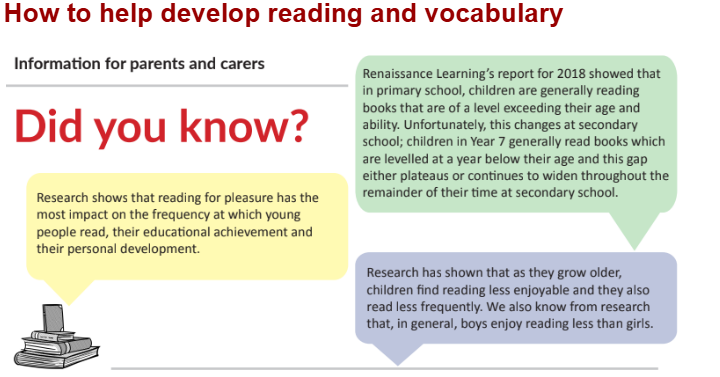 How to help develop reading and vocabulary

Information for parents and carers

Did you know?

Research shows that reading for pleasure has the most impact on the frequency at which young people read, their educational achievement and their personal development.

Renaissance Learning's report for 2018 showed that in primary school, children are generally reading books that are of a level exceeding their age and ability. Unfortunately, this changes at secondary school; children in Year 7 generally read books which are levelled at a year below their age and this gap either plateaus or continues to widen throughout the remainder of their time at secondary school.

Research has shown that as they grow older, children find reading less enjoyable and they also read less frequently. We also know from research that, in general, boys enjoy reading less than girls.